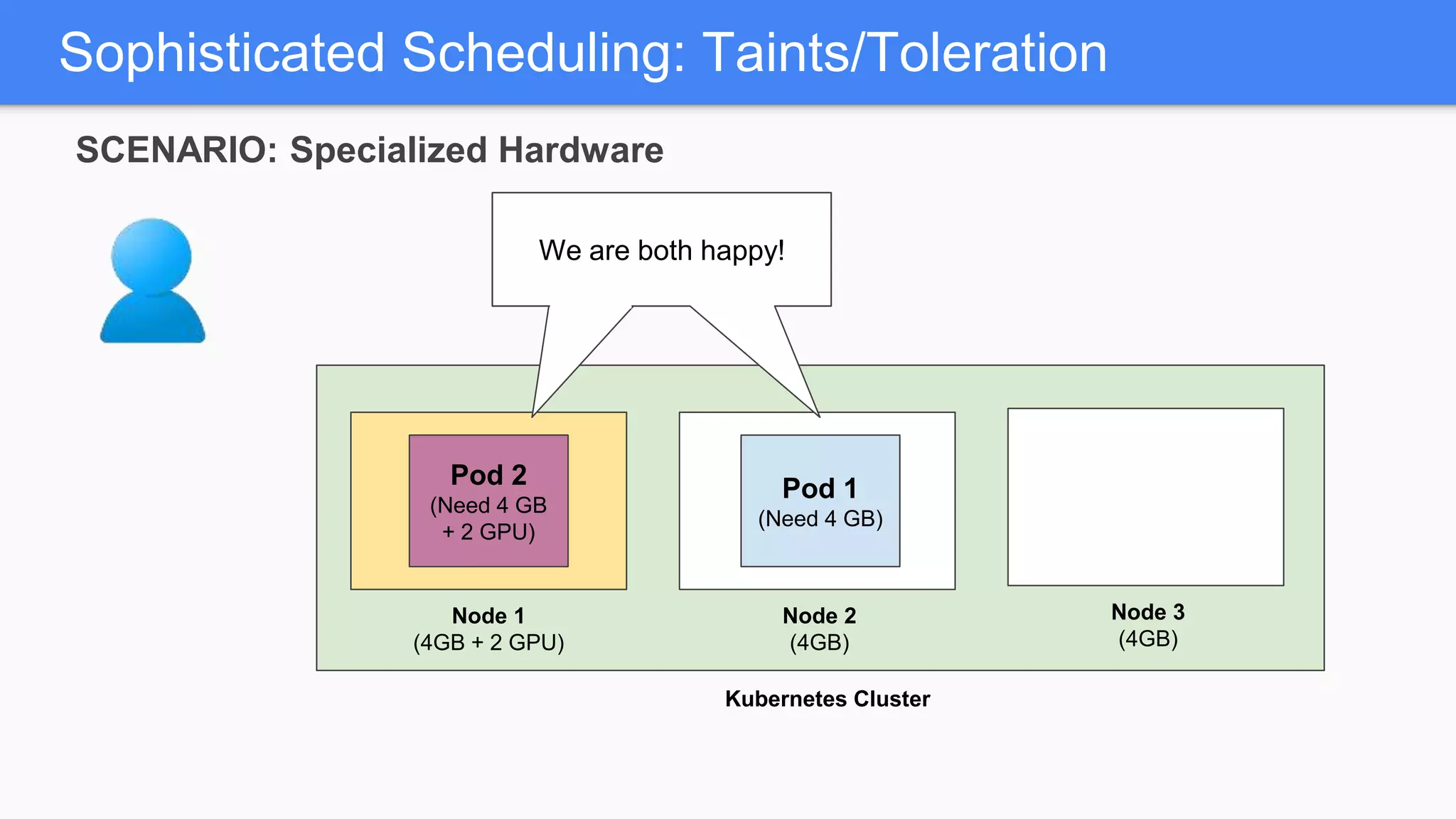 Sophisticated Scheduling: Taints/Toleration

SCENARIO: Specialized Hardware

We are both happy!

Pod 2
(Need 4 GB + 2 GPU)

Pod 1
(Need 4 GB)

Node 1
(4GB + 2 GPU)

Node 2
(4GB)

Node 3
(4GB)

Kubernetes Cluster